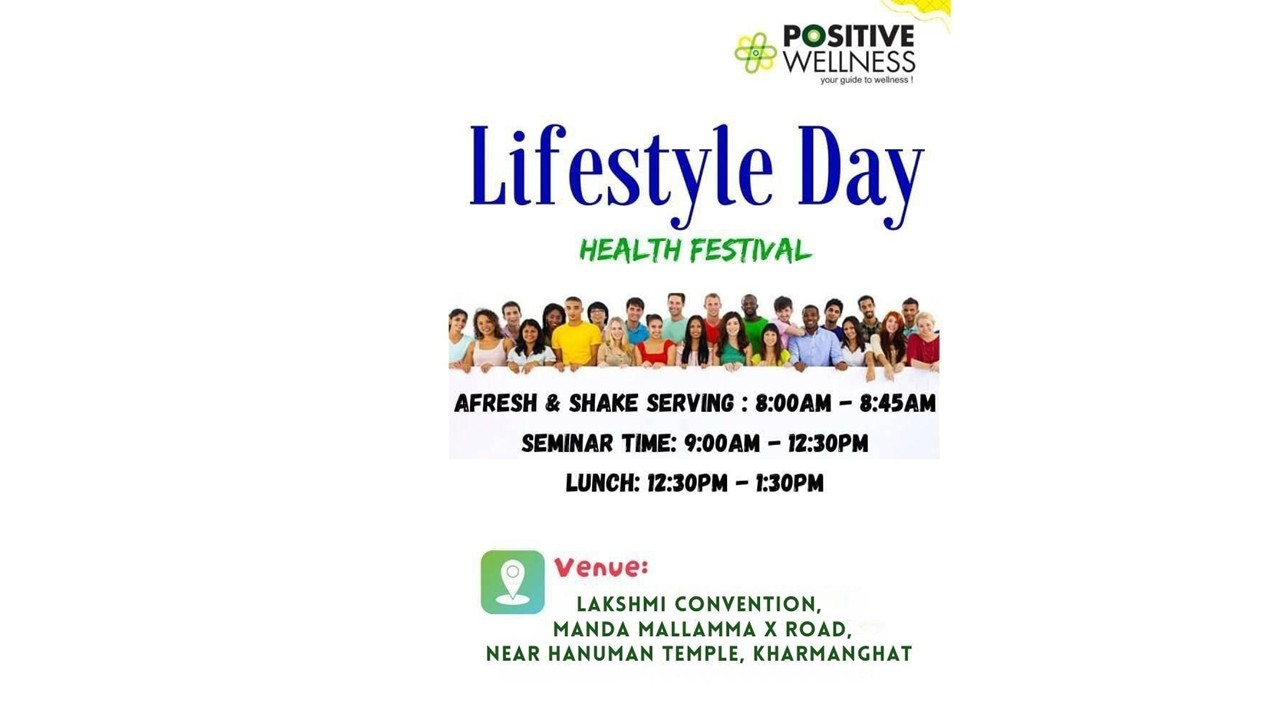 POSITIVE WELLNESS
your guide to wellness !

Lifestyle Day

HEALTH FESTIVAL

AFRESH & SHAKE SERVING : 8:00AM - 8:45AM

SEMINAR TIME: 9:00AM - 12:30PM

LUNCH: 12:30PM - 1:30PM

Venue:

LAKSHMI CONVENTION,
MANDA MALLAMMA X ROAD,
NEAR HANUMAN TEMPLE, KHARMANGHAT